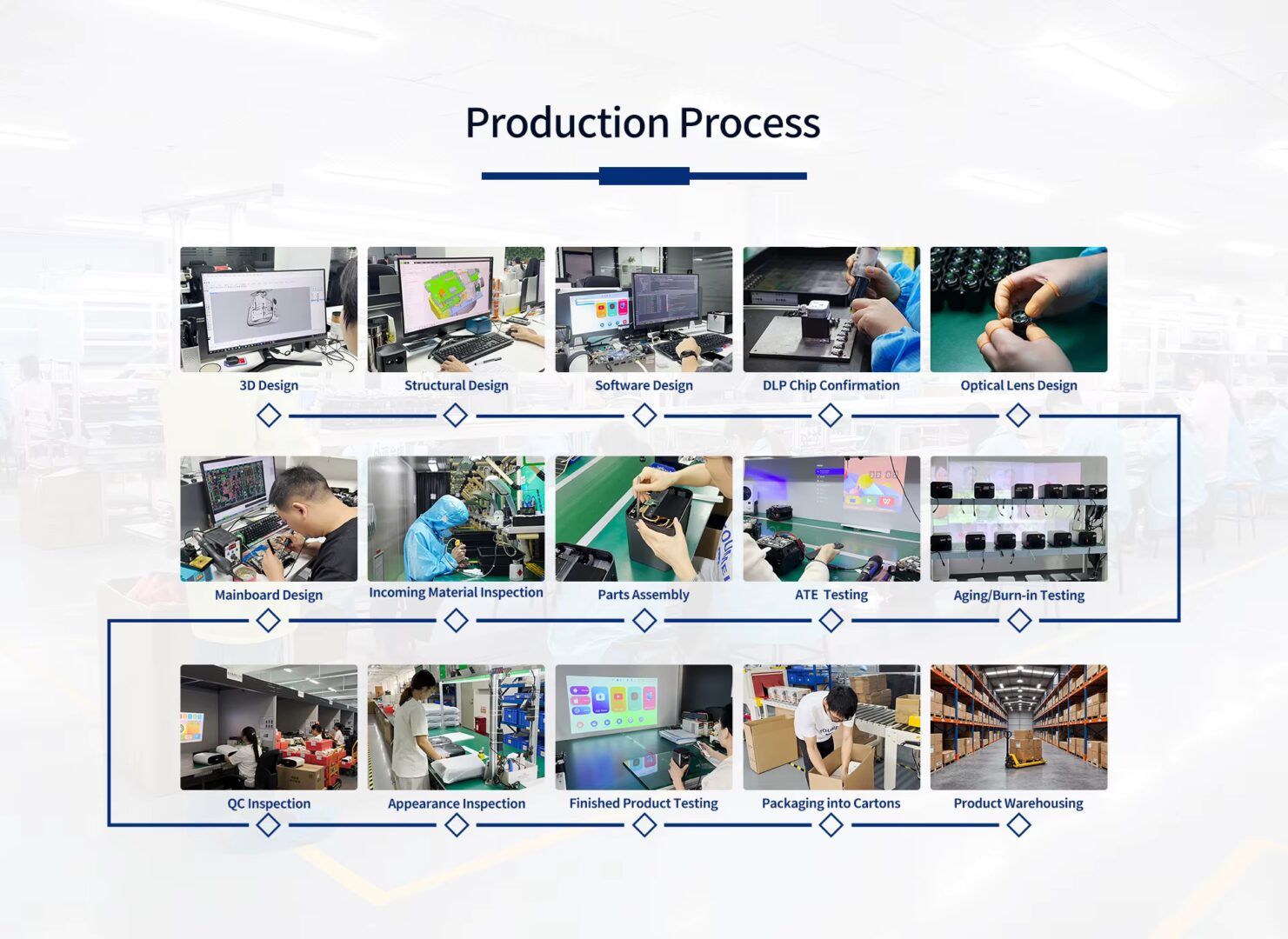 Production Process

3D Design

Structural Design

Software Design

DLP Chip Confirmation

Optical Lens Design

Mainboard Design

Incoming Material Inspection

Parts Assembly

ATE Testing

Aging/Burn-in Testing

QC Inspection

Appearance Inspection

Finished Product Testing

Packaging into Cartons

Product Warehousing